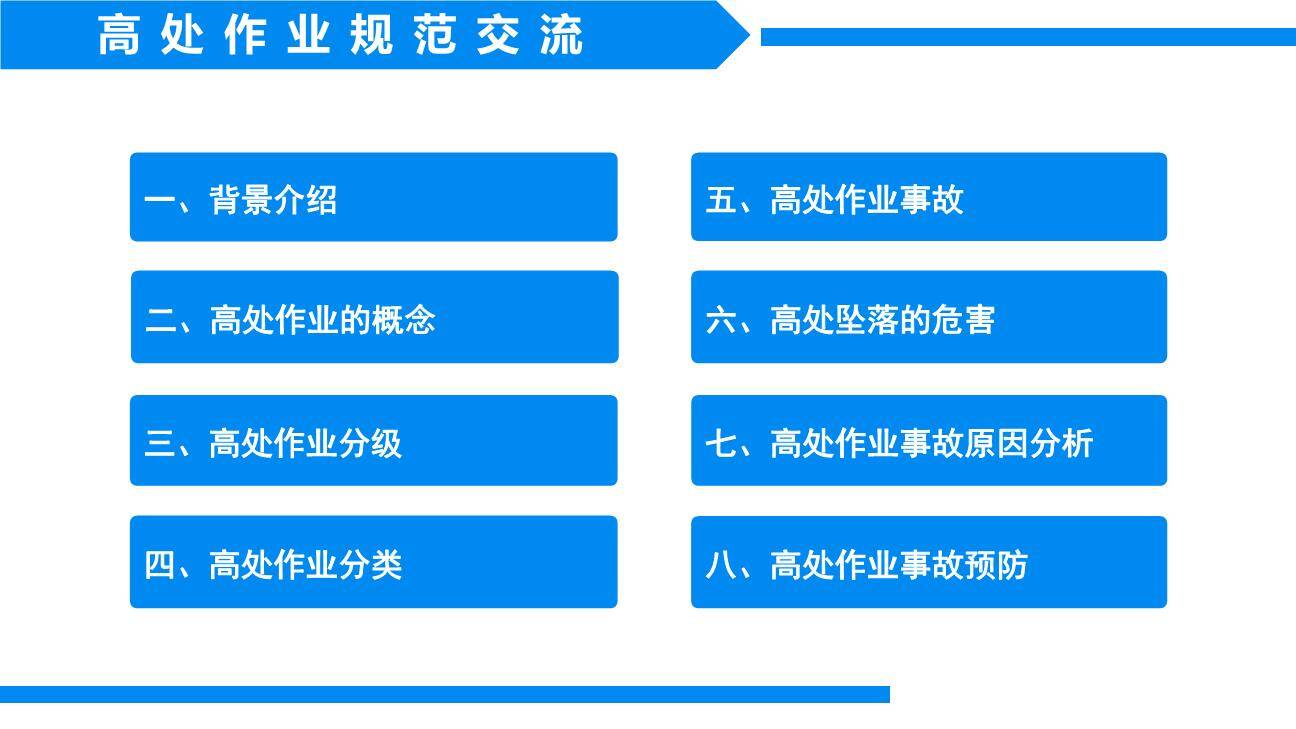 高处作业规范交流

一、背景介绍

二、高处作业的概念

三、高处作业分级

四、高处作业分类

五、高处作业事故

六、高处坠落的危害

七、高处作业事故原因分析

八、高处作业事故预防